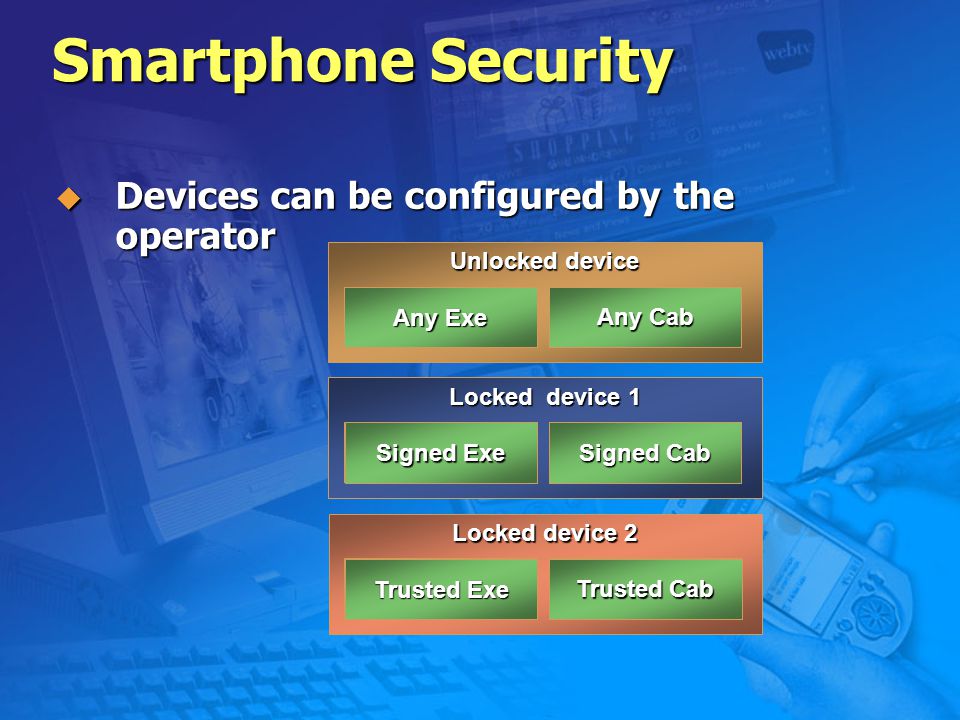 Smartphone Security

Devices can be configured by the operator

Unlocked device

Any Exe

Any Cab

Locked device 1

Signed Exe

Signed Cab

Locked device 2

Trusted Exe

Trusted Cab